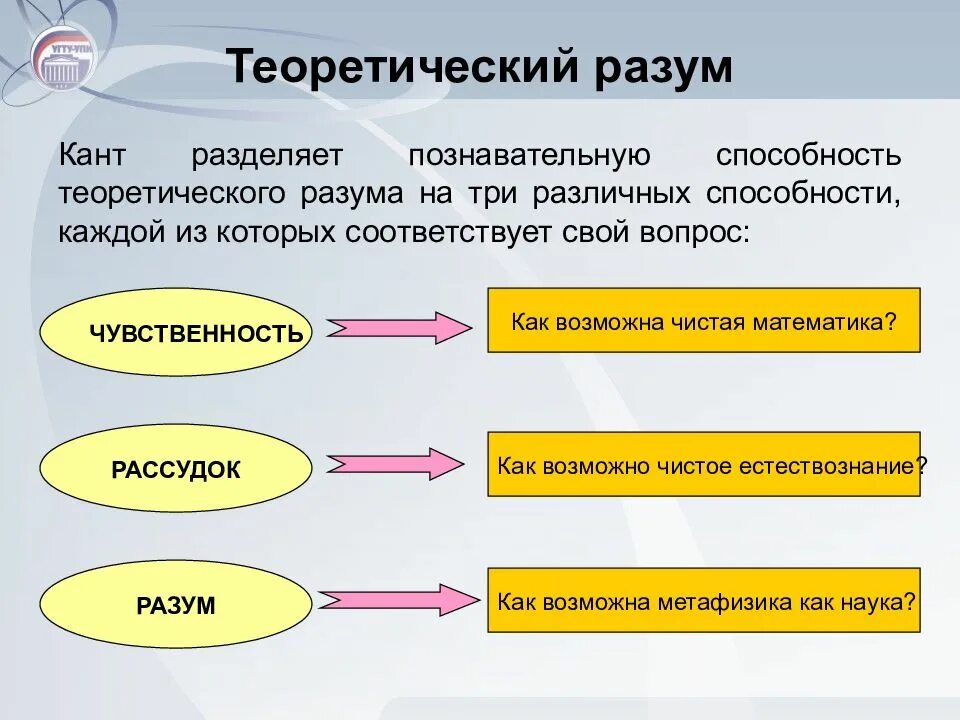 УГТУ-УПИ

Теоретический разум

Кант разделяет познавательную способность теоретического разума на три различных способности, каждой из которых соответствует свой вопрос:

ЧУВСТВЕННОСТЬ

Как возможна чистая математика?

РАССУДОК

Как возможно чистое естествознание?

РАЗУМ

Как возможна метафизика как наука?